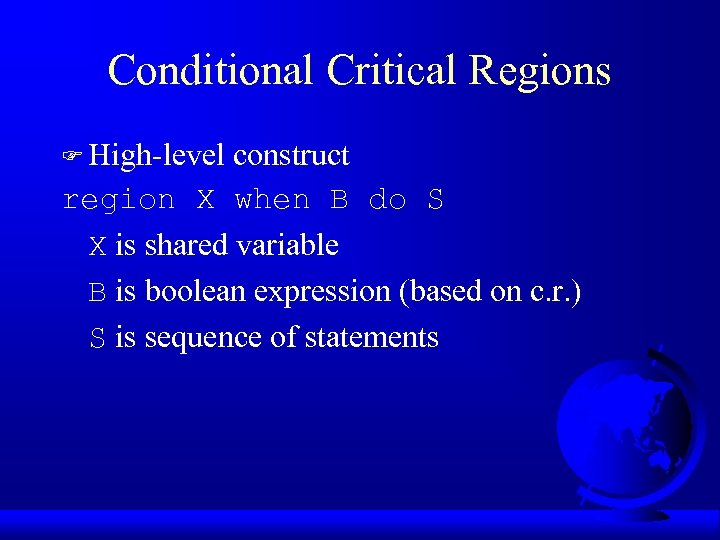 Conditional Critical Regions

☞ High-level construct

region X when B do S

X is shared variable

B is boolean expression (based on c.r.)

S is sequence of statements